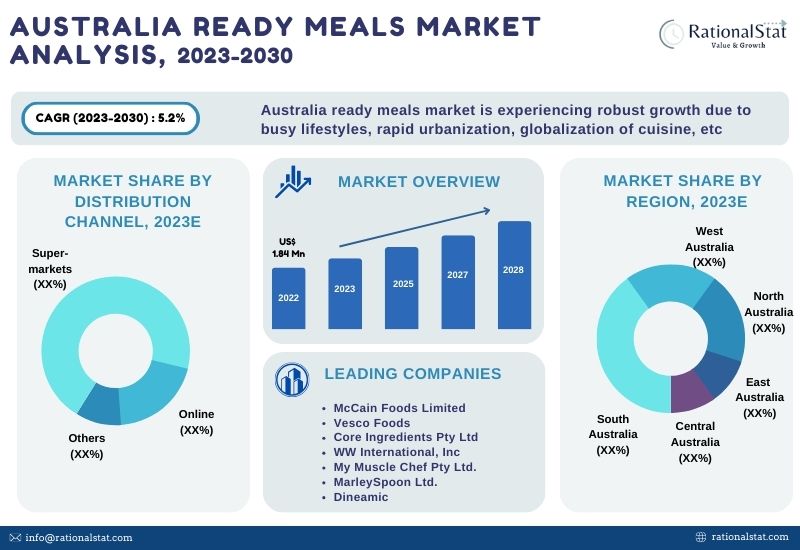 AUSTRALIA READY MEALS MARKET ANALYSIS, 2023-2030

RationalStat
Value & Growth

CAGR (2023-2030) : 5.2%

Australia ready meals market is experiencing robust growth due to busy lifestyles, rapid urbanization, globalization of cuisine, etc

MARKET SHARE BY DISTRIBUTION CHANNEL, 2023E

Super-markets (XX%)

Online (XX%)

Others (XX%)

MARKET OVERVIEW

US$ 1.84 Mn

2022

2023

2025

2027

2028

LEADING COMPANIES

• McCain Foods Limited
• Vesco Foods
• Core Ingredients Pty Ltd
• WW International, Inc
• My Muscle Chef Pty Ltd.
• MarleySpoon Ltd.
• Dineamic

MARKET SHARE BY REGION, 2023E

West Australia (XX%)

North Australia (XX%)

East Australia (XX%)

Central Australia (XX%)

South Australia (XX%)

info@rationalstat.com

rationalstat.com